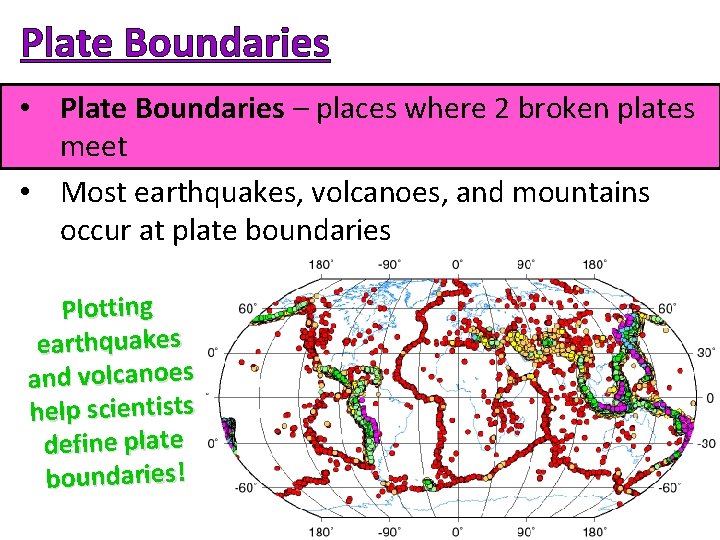 Plate Boundaries

• **Plate Boundaries** – places where 2 broken plates meet

• Most earthquakes, volcanoes, and mountains occur at plate boundaries

Plotting earthquakes and volcanoes help scientists define plate boundaries!

180° -90° 0° 90° 180°
60° 0° 0° -60°
60° 30° 0 -30 -60°
180° -90° 0° 90° 180°